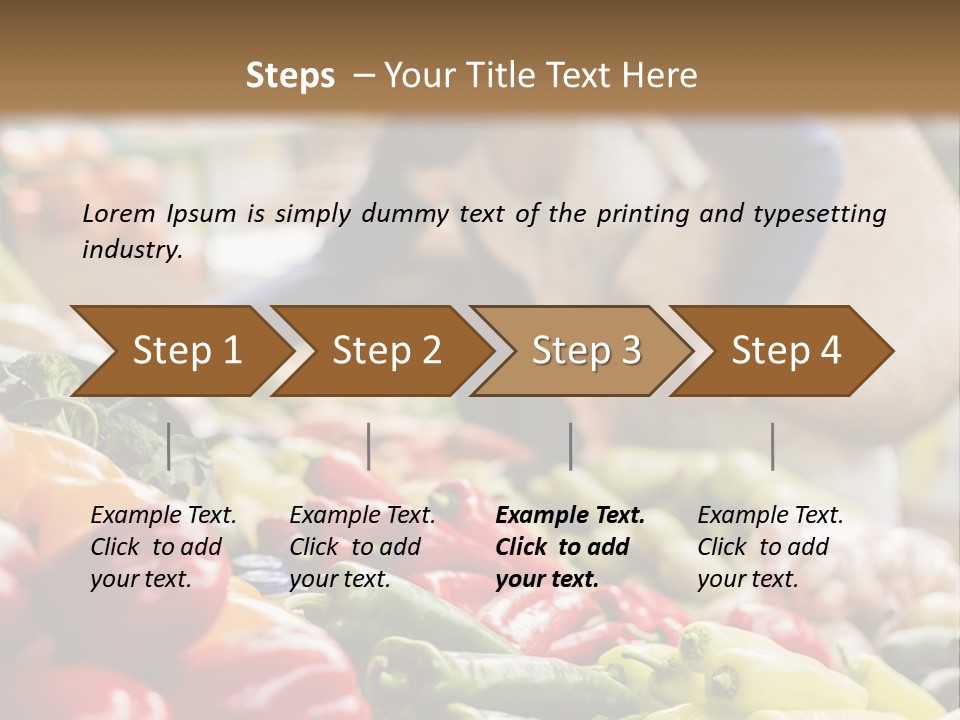 Steps – Your Title Text Here

Lorem Ipsum is simply dummy text of the printing and typesetting industry.

Step 1

Step 2

Step 3

Step 4

Example Text. Click to add your text.

Example Text. Click to add your text.

Example Text. Click to add your text.

Example Text. Click to add your text.